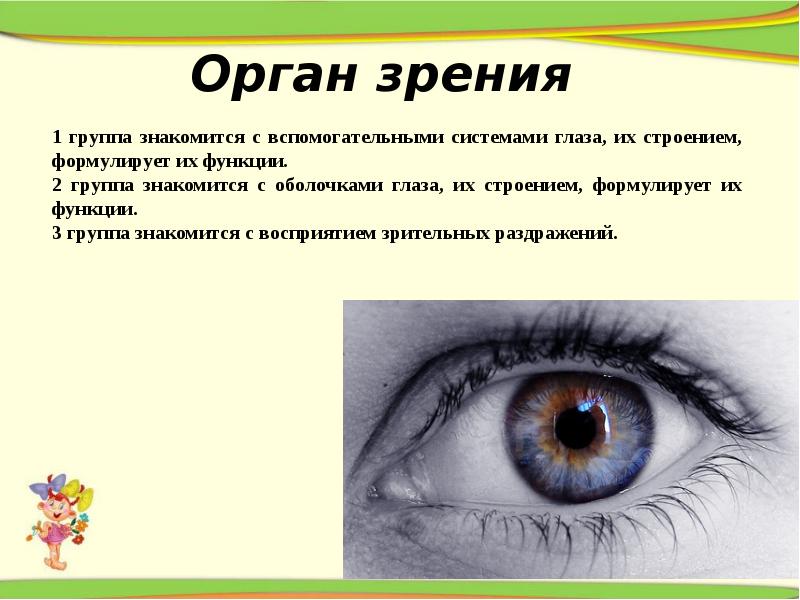 Орган зрения

1 группа знакомится с вспомогательными системами глаза, их строением, формулирует их функции.
2 группа знакомится с оболочками глаза, их строением, формулирует их функции.
3 группа знакомится с восприятием зрительных раздражений.